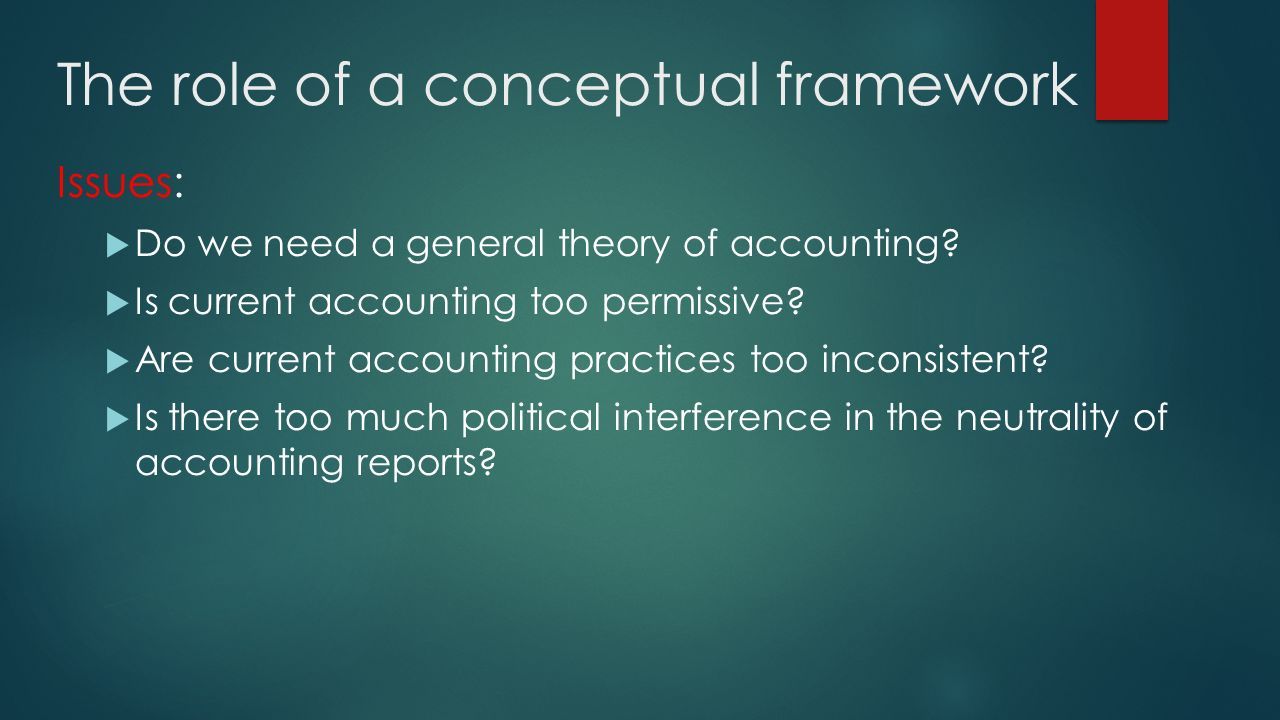 The role of a conceptual framework

Issues:

Do we need a general theory of accounting?

Is current accounting too permissive?

Are current accounting practices too inconsistent?

Is there too much political interference in the neutrality of accounting reports?